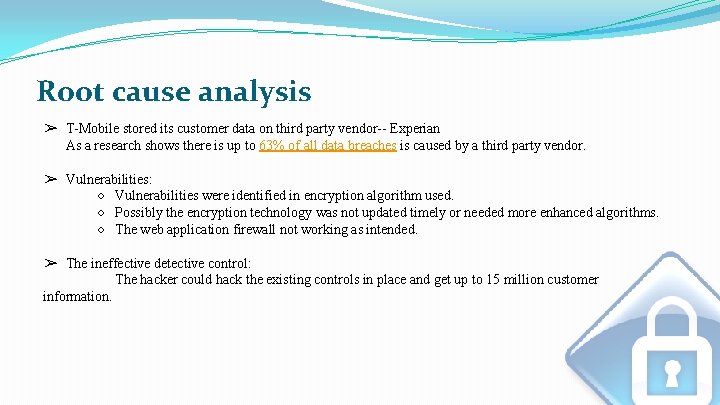 Root cause analysis

➢ T-Mobile stored its customer data on third party vendor-- Experian
As a research shows there is up to 63% of all data breaches is caused by a third party vendor.

➢ Vulnerabilities:
○ Vulnerabilities were identified in encryption algorithm used.
○ Possibly the encryption technology was not updated timely or needed more enhanced algorithms.
○ The web application firewall not working as intended.

➢ The ineffective detective control:
The hacker could hack the existing controls in place and get up to 15 million customer information.